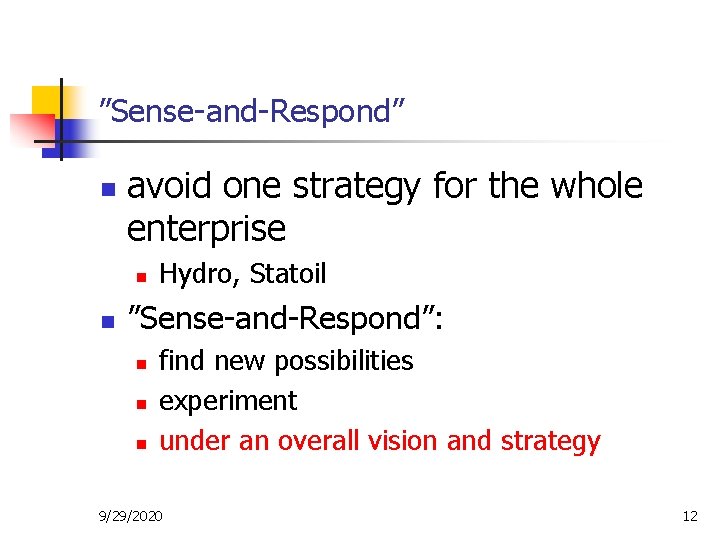 ”Sense-and-Respond”

- avoid one strategy for the whole enterprise
  - Hydro, Statoil
- ”Sense-and-Respond”:
  - find new possibilities
  - experiment
  - under an overall vision and strategy

9/29/2020

12